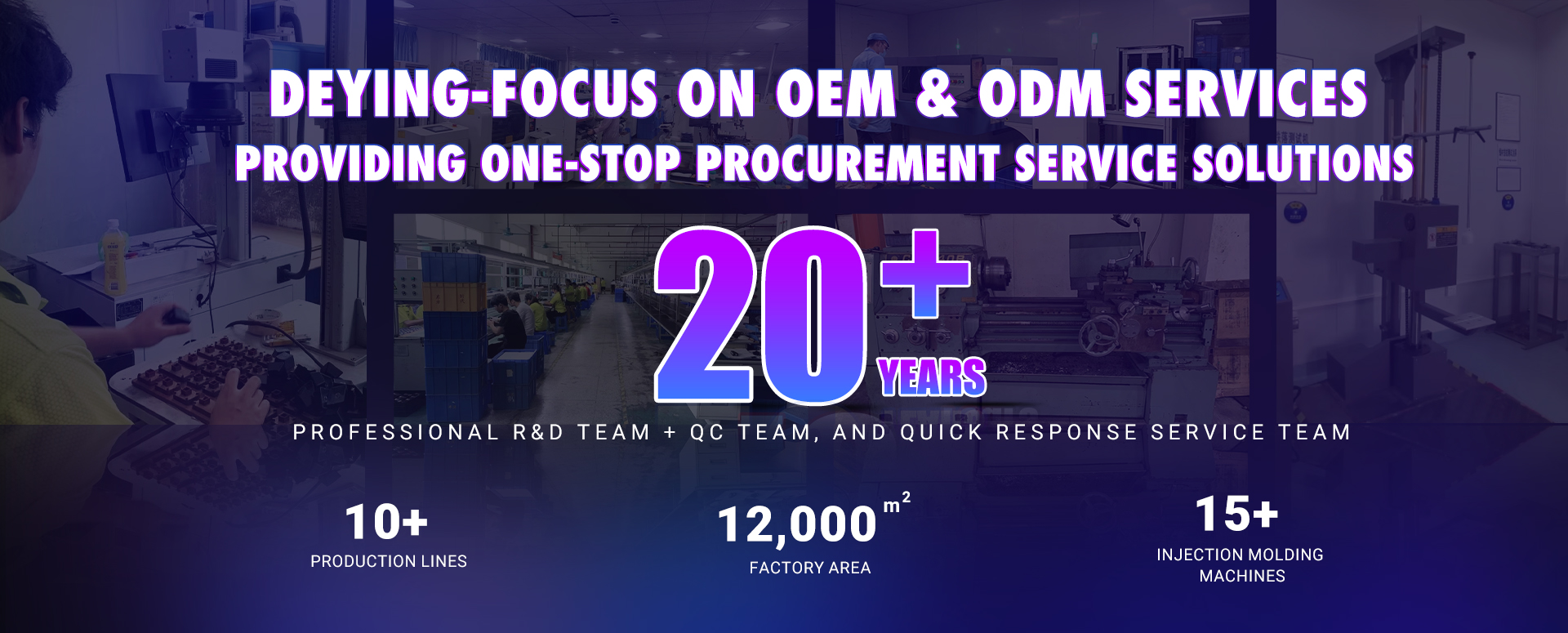 DEYING-FOCUS ON OEM & ODM SERVICES
PROVIDING ONE-STOP PROCUREMENT SERVICE SOLUTIONS

20+ YEARS

PROFESSIONAL R&D TEAM + QC TEAM, AND QUICK RESPONSE SERVICE TEAM

10+
PRODUCTION LINES

12,000 $m^2$
FACTORY AREA

15+
INJECTION MOLDING MACHINES